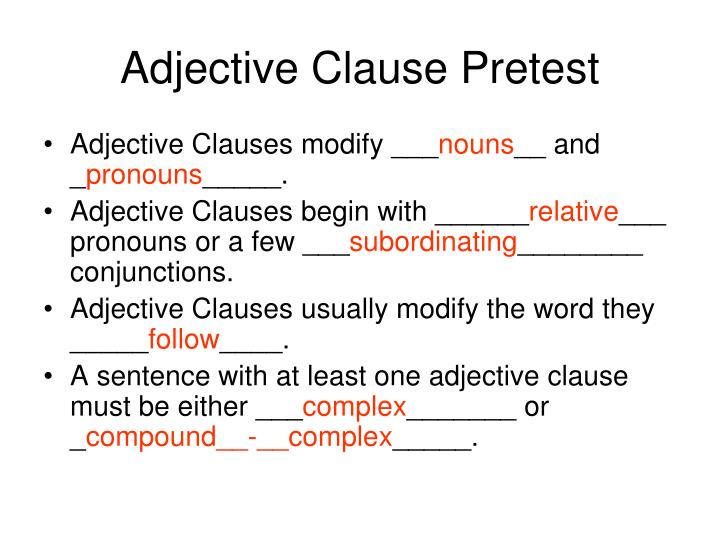 Adjective Clause Pretest

• Adjective Clauses modify ___nouns__ and _pronouns_____.
• Adjective Clauses begin with ______relative___ pronouns or a few ___subordinating________ conjunctions.
• Adjective Clauses usually modify the word they _____follow____.
• A sentence with at least one adjective clause must be either ___complex_______ or _compound__-__complex_____.